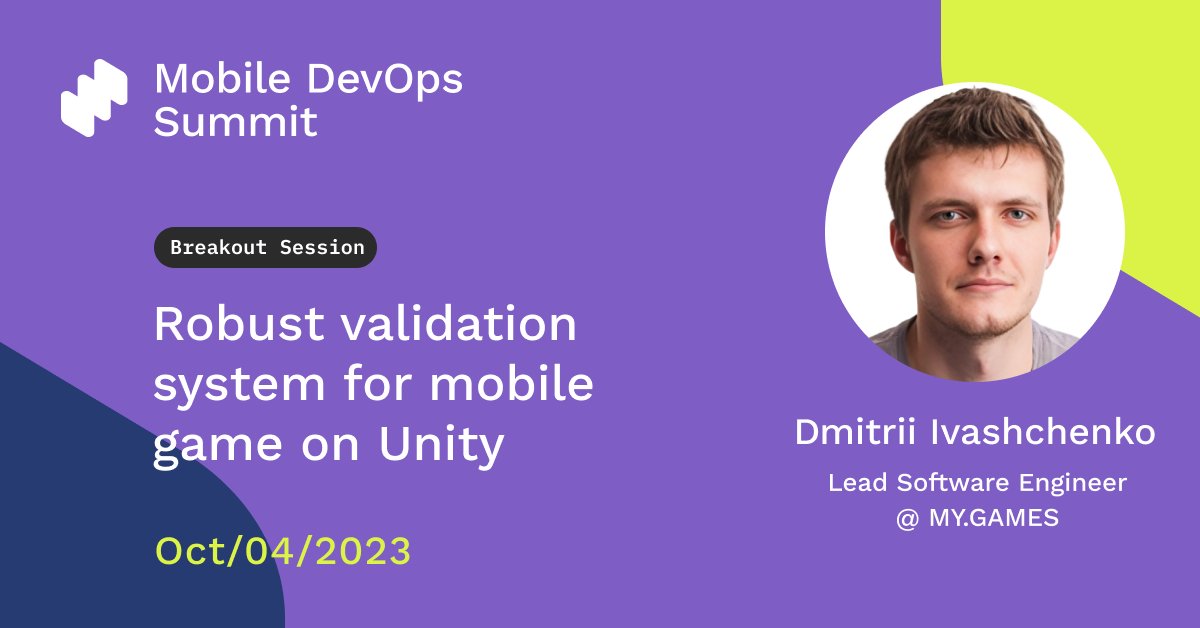 Mobile DevOps Summit

Breakout Session

Robust validation system for mobile game on Unity

Oct/04/2023

Dmitrii Ivashchenko

Lead Software Engineer @ MY.GAMES